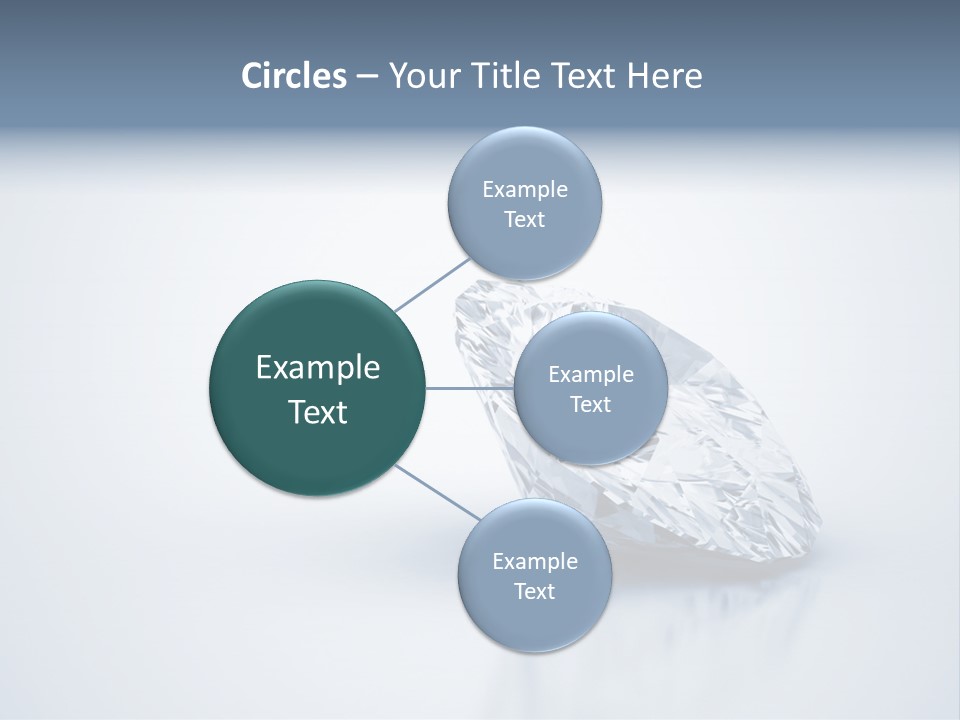 Circles – Your Title Text Here

Example Text

Example Text

Example Text

Example Text